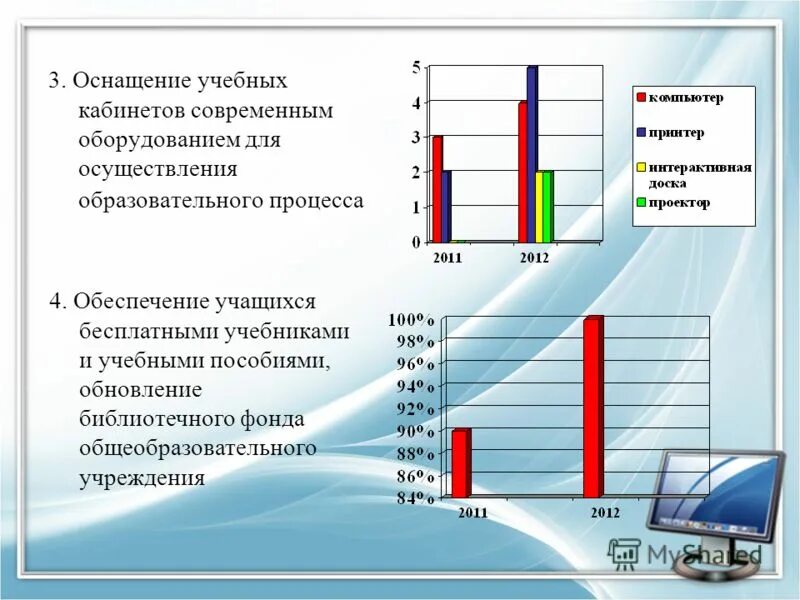 3. Оснащение учебных кабинетов современным оборудованием для осуществления образовательного процесса

5
4
3
2
1
0
2011
2012

компьютер
принтер
интерактивная доска
проектор

4. Обеспечение учащихся бесплатными учебниками и учебными пособиями, обновление библиотечного фонда общеобразовательного учреждения

100%
98%
96%
94%
92%
90%
88%
86%
84%
2011
2012

MyShared